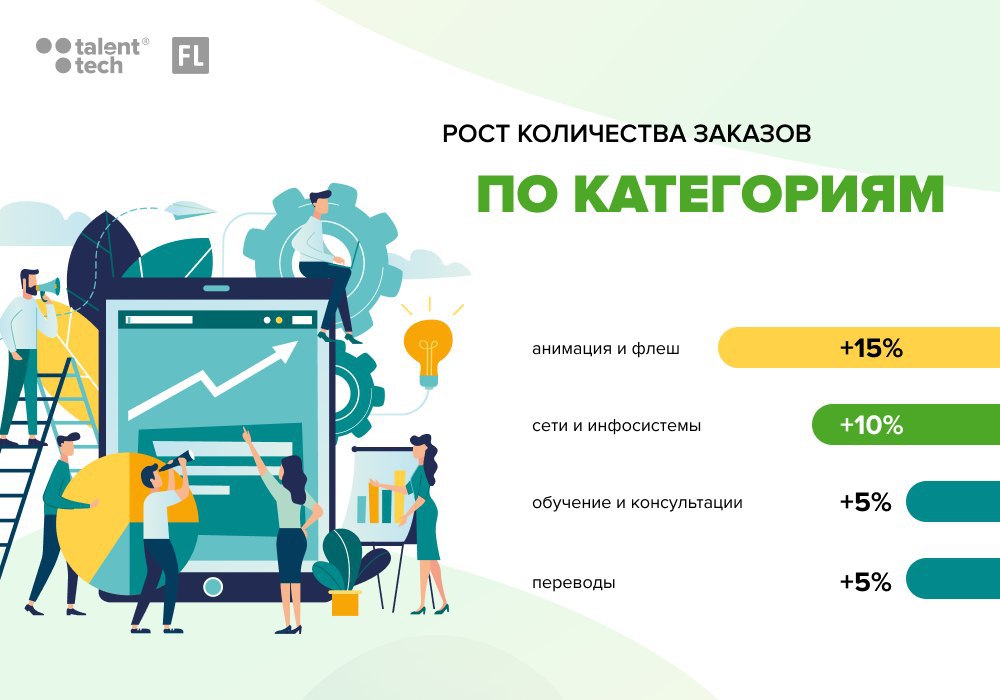 talent® tech

FL

РОСТ КОЛИЧЕСТВА ЗАКАЗОВ

ПО КАТЕГОРИЯМ

анимация и флеш +15%

сети и инфосистемы +10%

обучение и консультации +5%

переводы +5%